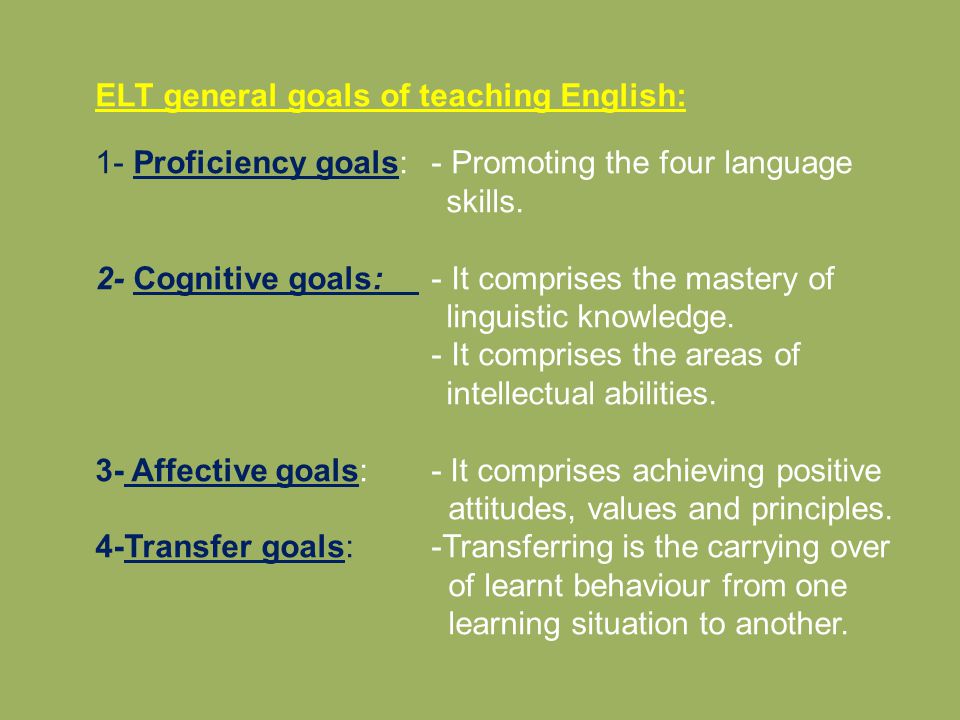 ELT general goals of teaching English:

1- Proficiency goals: - Promoting the four language skills.

2- Cognitive goals: - It comprises the mastery of linguistic knowledge.
- It comprises the areas of intellectual abilities.

3- Affective goals: - It comprises achieving positive attitudes, values and principles.

4-Transfer goals: -Transferring is the carrying over of learnt behaviour from one learning situation to another.